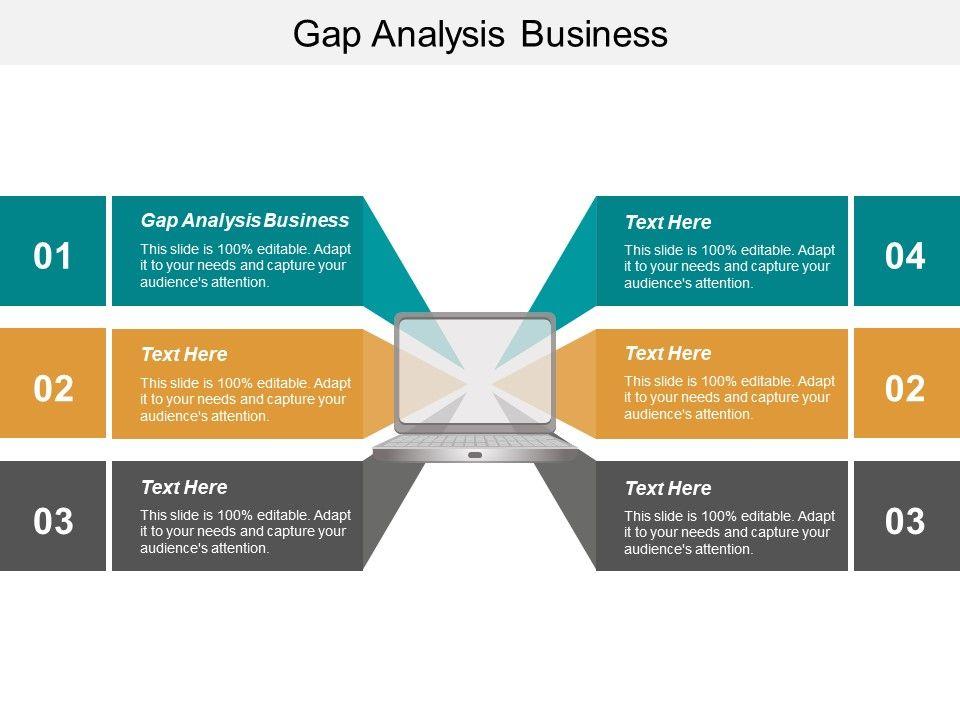 Gap Analysis Business

01

Gap Analysis Business

This slide is 100% editable. Adapt it to your needs and capture your audience's attention.

02

Text Here

This slide is 100% editable. Adapt it to your needs and capture your audience's attention.

03

Text Here

This slide is 100% editable. Adapt it to your needs and capture your audience's attention.

Text Here

This slide is 100% editable. Adapt it to your needs and capture your audience's attention.

04

Text Here

This slide is 100% editable. Adapt it to your needs and capture your audience's attention.

02

Text Here

This slide is 100% editable. Adapt it to your needs and capture your audience's attention.

03